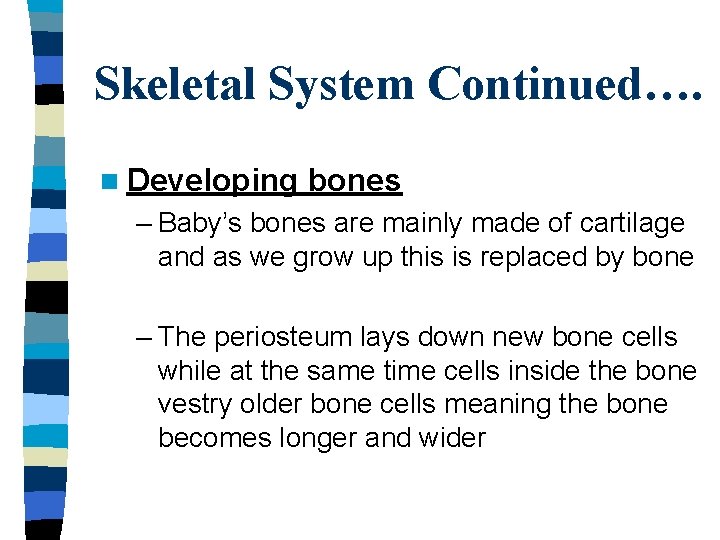 Skeletal System Continued….

Developing bones

– Baby's bones are mainly made of cartilage and as we grow up this is replaced by bone

– The periosteum lays down new bone cells while at the same time cells inside the bone vestry older bone cells meaning the bone becomes longer and wider